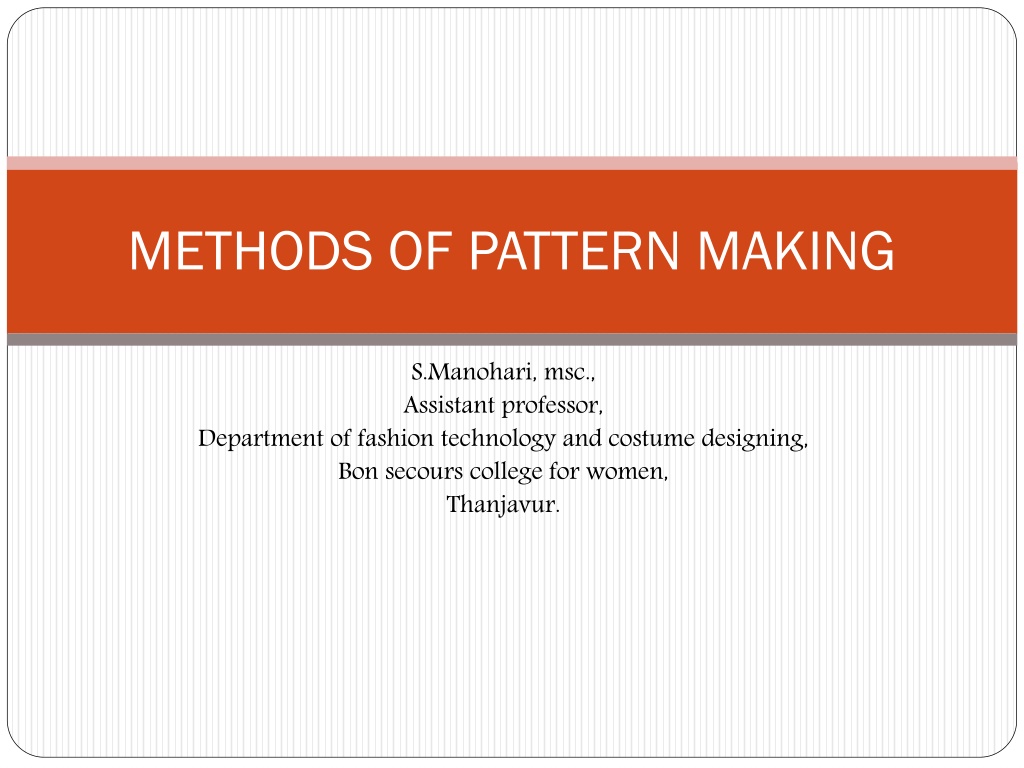 METHODS OF PATTERN MAKING

S.Manohari, msc.,
Assistant professor,
Department of fashion technology and costume designing,
Bon secours college for women,
Thanjavur.